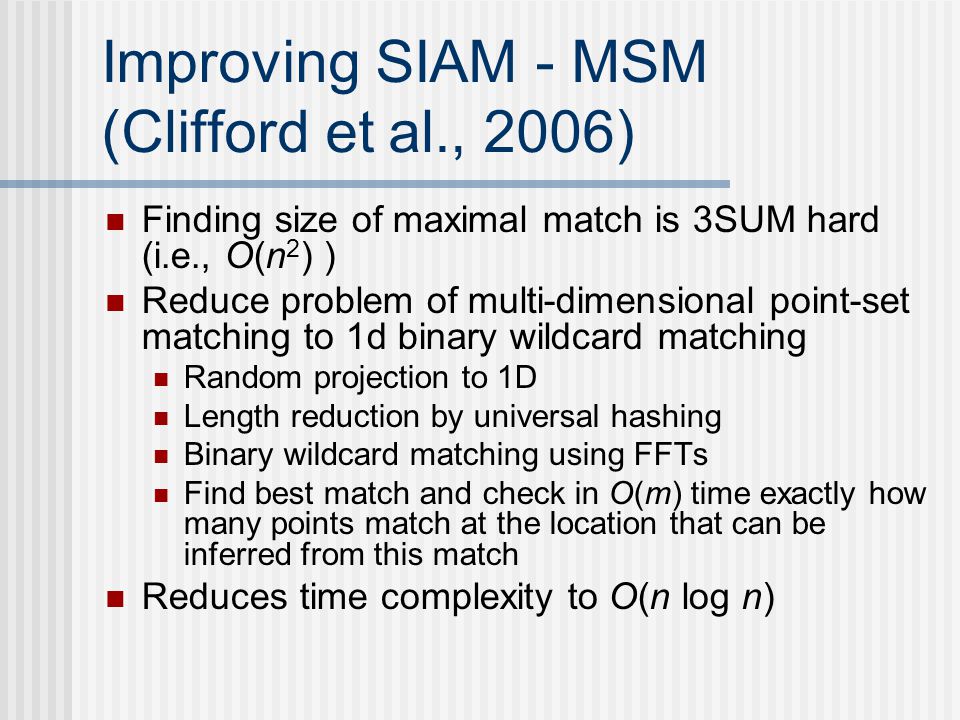 Improving SIAM - MSM (Clifford et al., 2006)

Finding size of maximal match is 3SUM hard (i.e., $O(n^2)$ )

Reduce problem of multi-dimensional point-set matching to 1d binary wildcard matching

Random projection to 1D

Length reduction by universal hashing

Binary wildcard matching using FFTs

Find best match and check in $O(m)$ time exactly how many points match at the location that can be inferred from this match

Reduces time complexity to $O(n \log n)$